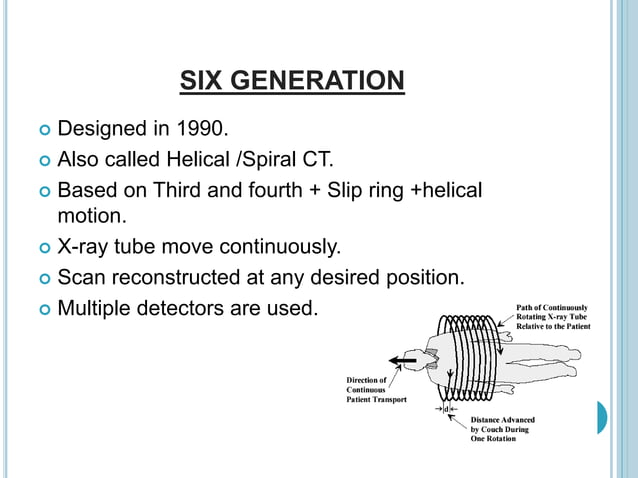 SIX GENERATION

Designed in 1990.

Also called Helical /Spiral CT.

Based on Third and fourth + Slip ring +helical motion.

X-ray tube move continuously.

Scan reconstructed at any desired position.

Multiple detectors are used.

Path of Continuously Rotating X-ray Tube Relative to the Patient

Direction of Continuous Patient Transport

d

Distance Advanced by Couch During One Rotation